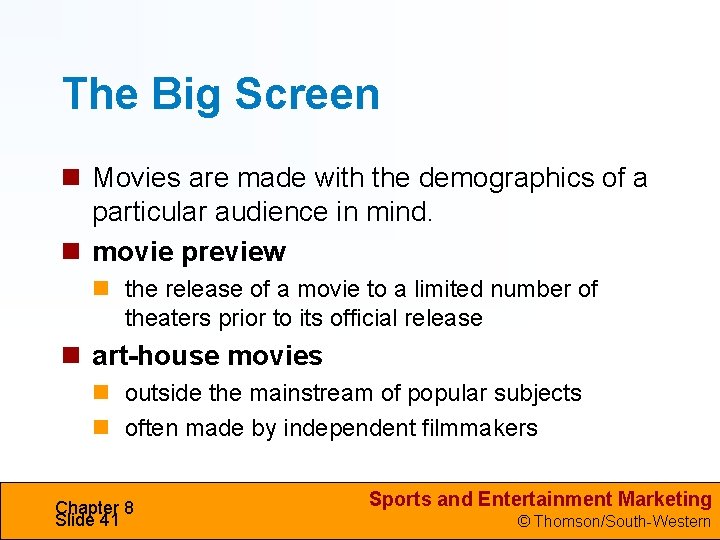 The Big Screen

Movies are made with the demographics of a particular audience in mind.

movie preview

the release of a movie to a limited number of theaters prior to its official release

art-house movies

outside the mainstream of popular subjects

often made by independent filmmakers

Chapter 8
Slide 41

Sports and Entertainment Marketing
© Thomson/South-Western